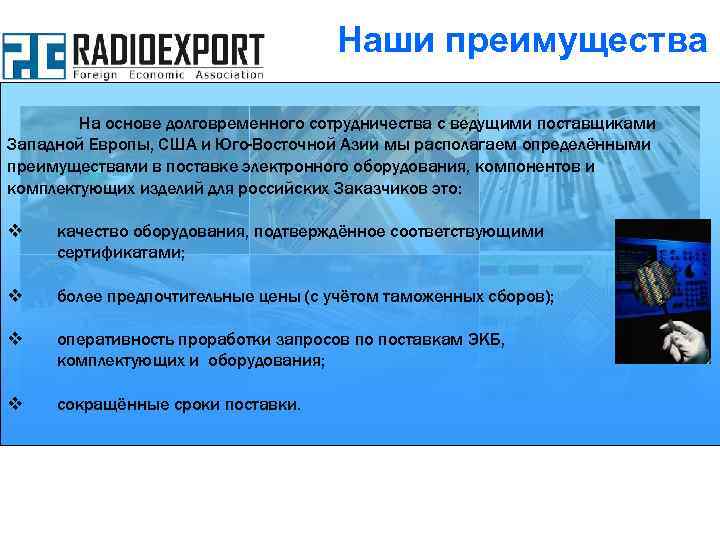 RADIOEXPORT
Foreign Economic Association

Наши преимущества

На основе долговременного сотрудничества с ведущими поставщиками Западной Европы, США и Юго-Восточной Азии мы располагаем определёнными преимуществами в поставке электронного оборудования, компонентов и комплектующих изделий для российских Заказчиков это:

❖ качество оборудования, подтверждённое соответствующими сертификатами;

❖ более предпочтительные цены (с учётом таможенных сборов);

❖ оперативность проработки запросов по поставкам ЭКБ, комплектующих и оборудования;

❖ сокращённые сроки поставки.